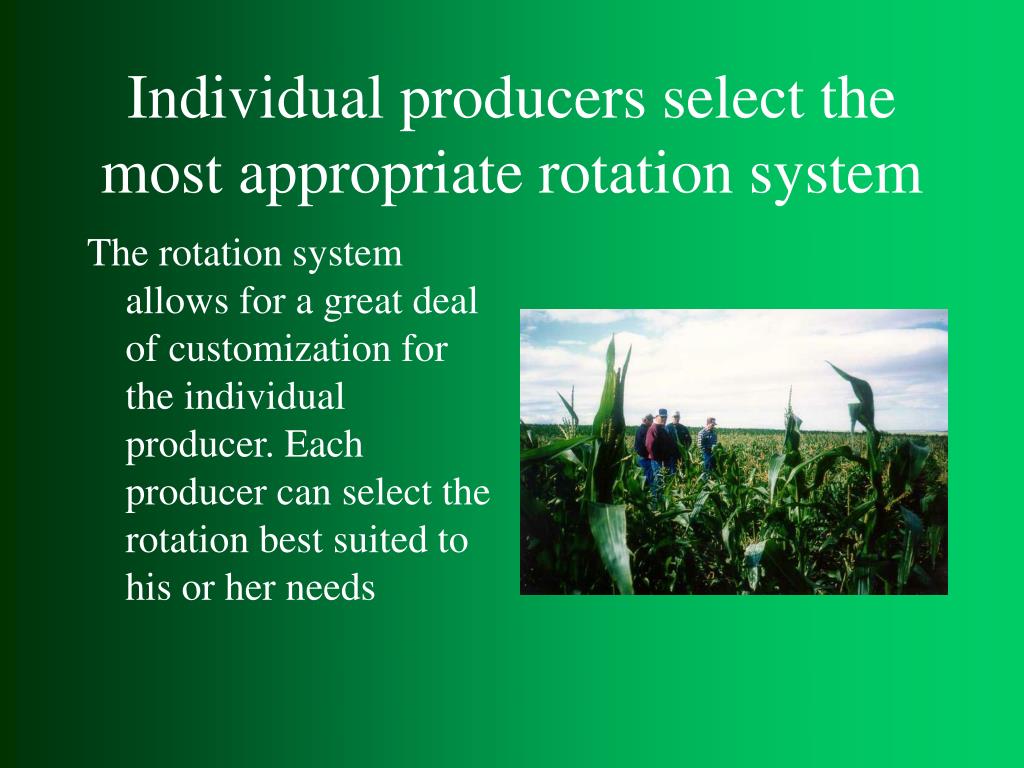 Individual producers select the most appropriate rotation system

The rotation system allows for a great deal of customization for the individual producer. Each producer can select the rotation best suited to his or her needs